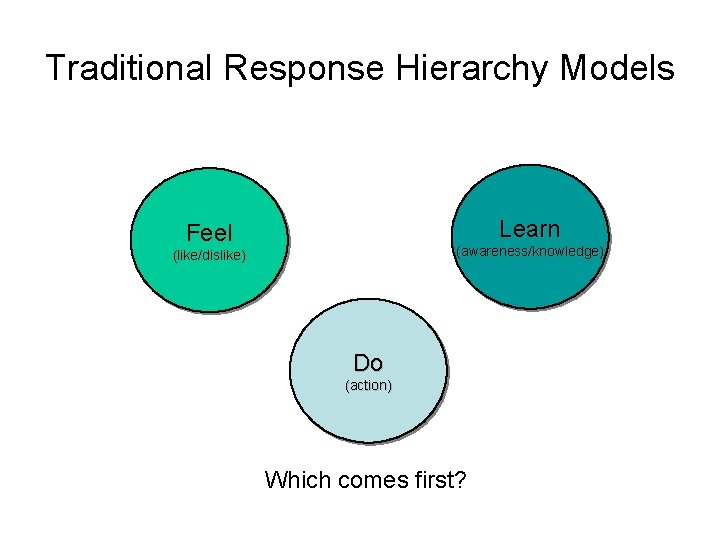 Traditional Response Hierarchy Models

Feel
(like/dislike)

Learn
(awareness/knowledge)

Do
(action)

Which comes first?